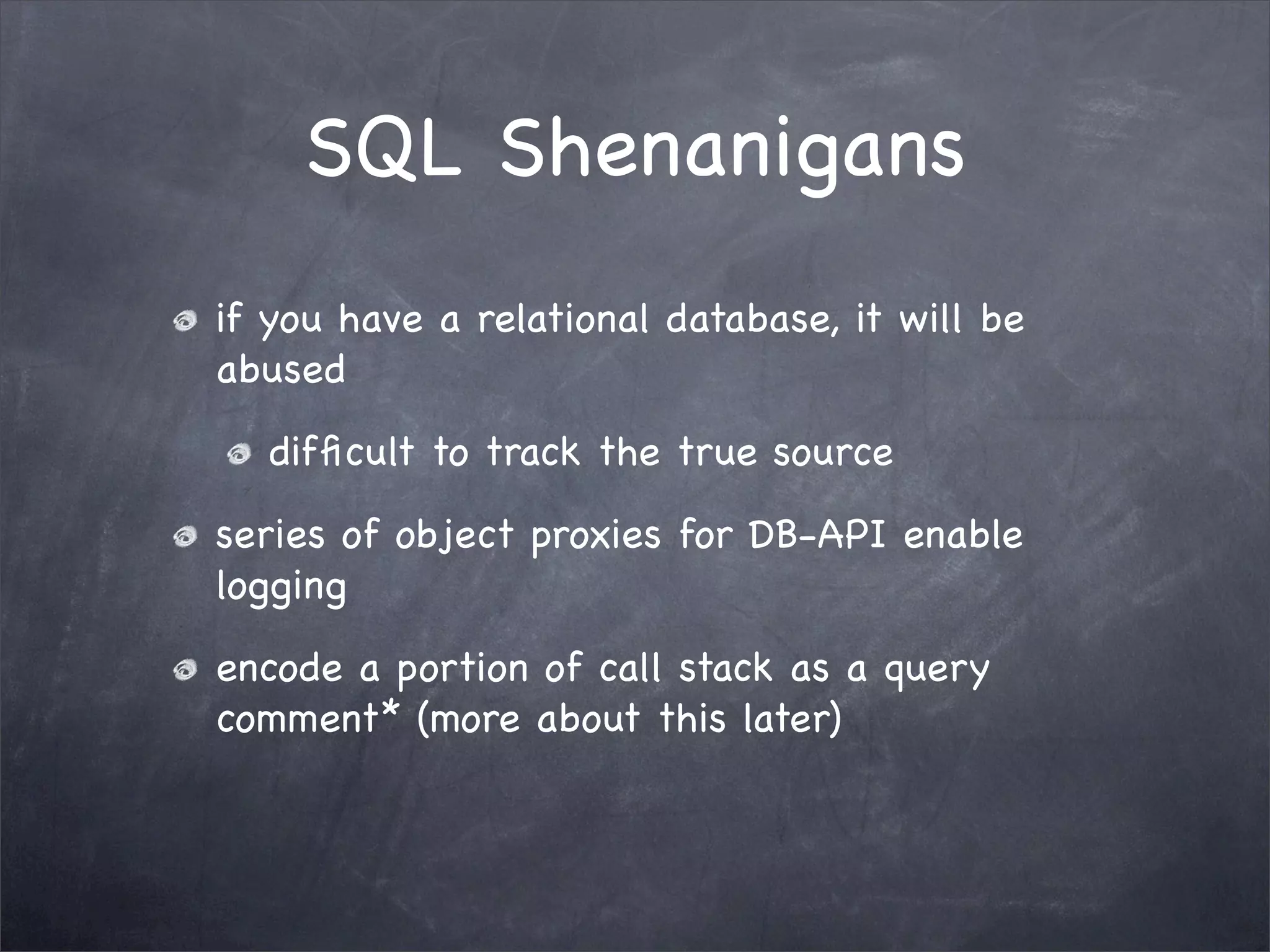 SQL Shenanigans

if you have a relational database, it will be abused

difficult to track the true source

series of object proxies for DB-API enable logging

encode a portion of call stack as a query comment* (more about this later)